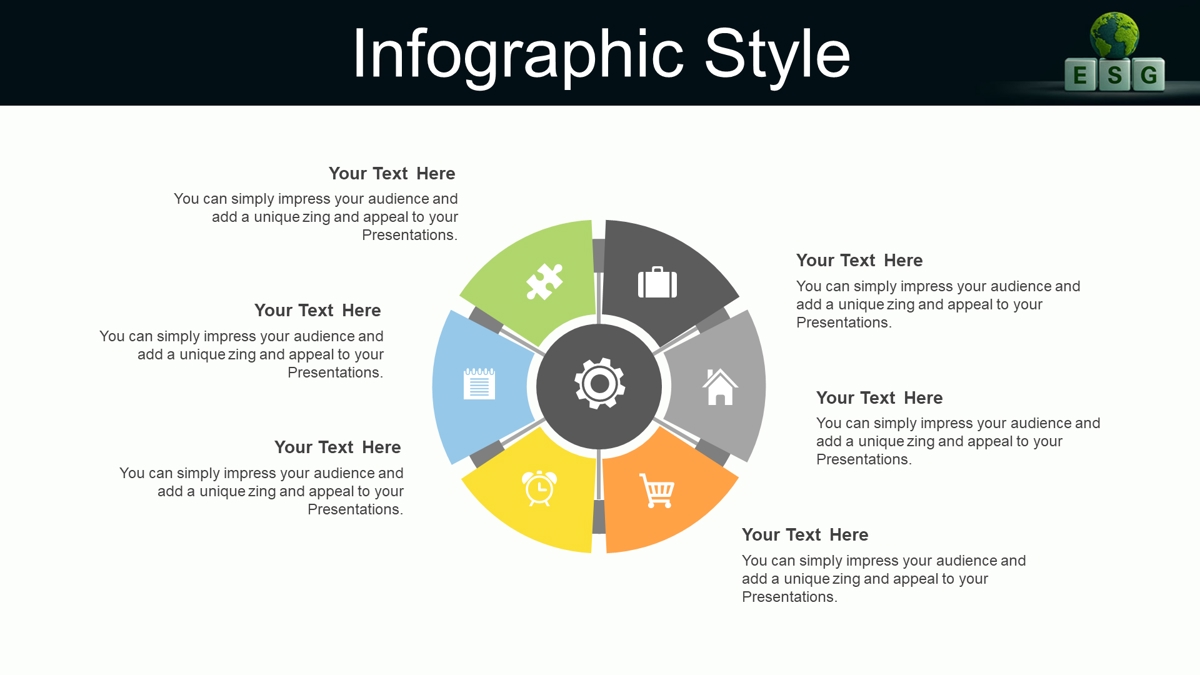 Infographic Style

E S G

Your Text Here
You can simply impress your audience and add a unique zing and appeal to your Presentations.

Your Text Here
You can simply impress your audience and add a unique zing and appeal to your Presentations.

Your Text Here
You can simply impress your audience and add a unique zing and appeal to your Presentations.

Your Text Here
You can simply impress your audience and add a unique zing and appeal to your Presentations.

Your Text Here
You can simply impress your audience and add a unique zing and appeal to your Presentations.

Your Text Here
You can simply impress your audience and add a unique zing and appeal to your Presentations.